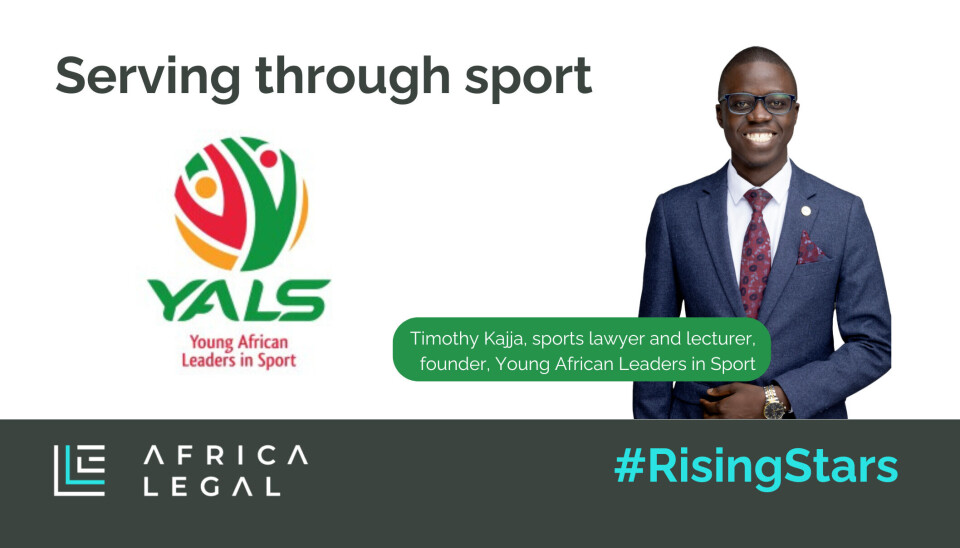 Serving through sport

YALS
Young African Leaders in Sport

Timothy Kajja, sports lawyer and lecturer, founder, Young African Leaders in Sport

AFRICA LEGAL

#RisingStars